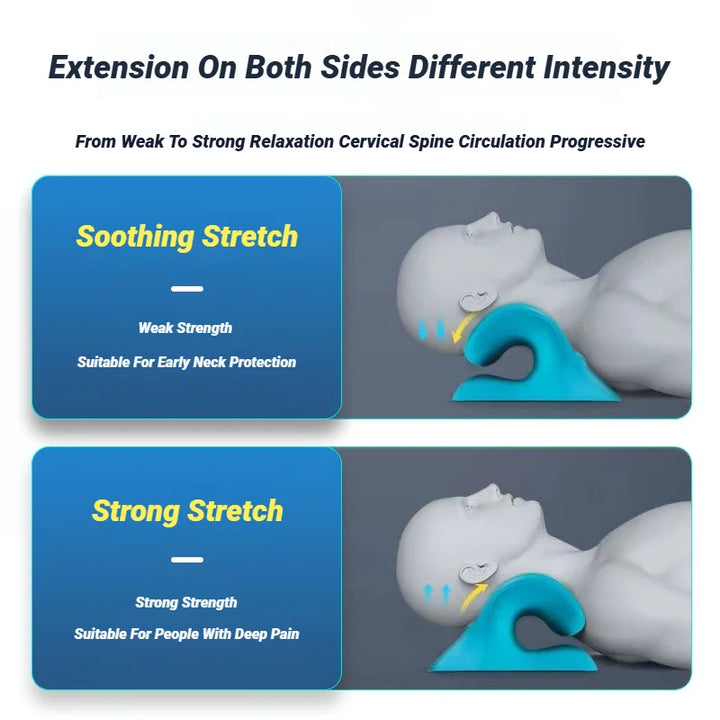 Extension On Both Sides Different Intensity

From Weak To Strong Relaxation Cervical Spine Circulation Progressive

Soothing Stretch

Weak Strength

Suitable For Early Neck Protection

Strong Stretch

Strong Strength

Suitable For People With Deep Pain